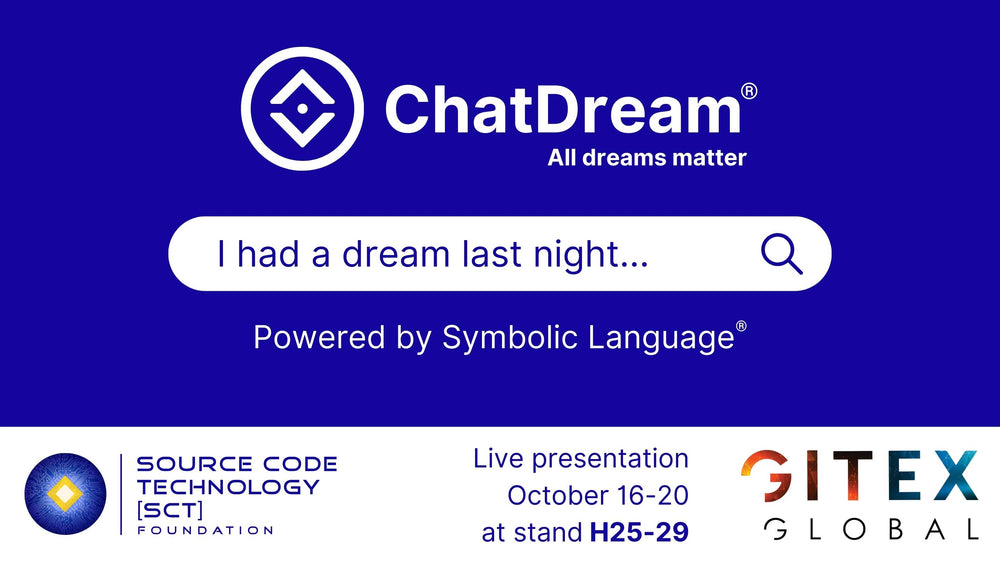 ChatDream®
All dreams matter

I had a dream last night...

Powered by Symbolic Language®

SOURCE CODE TECHNOLOGY [SCT] FOUNDATION

Live presentation
October 16-20
at stand H25-29

GITEX
GLOBAL